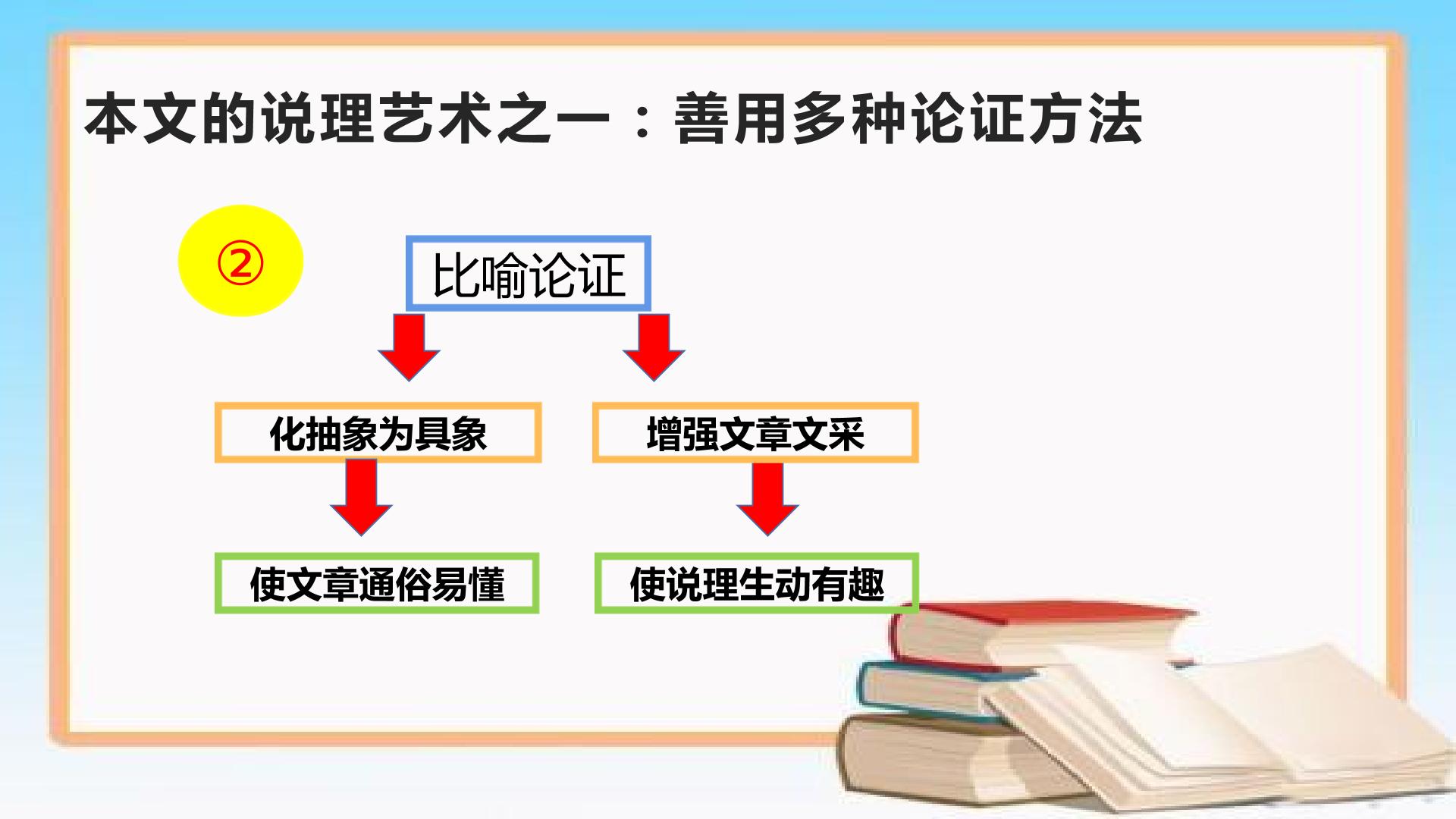 本文的说理艺术之一：善用多种论证方法

②

比喻论证

化抽象为具象

增强文章文采

使文章通俗易懂

使说理生动有趣